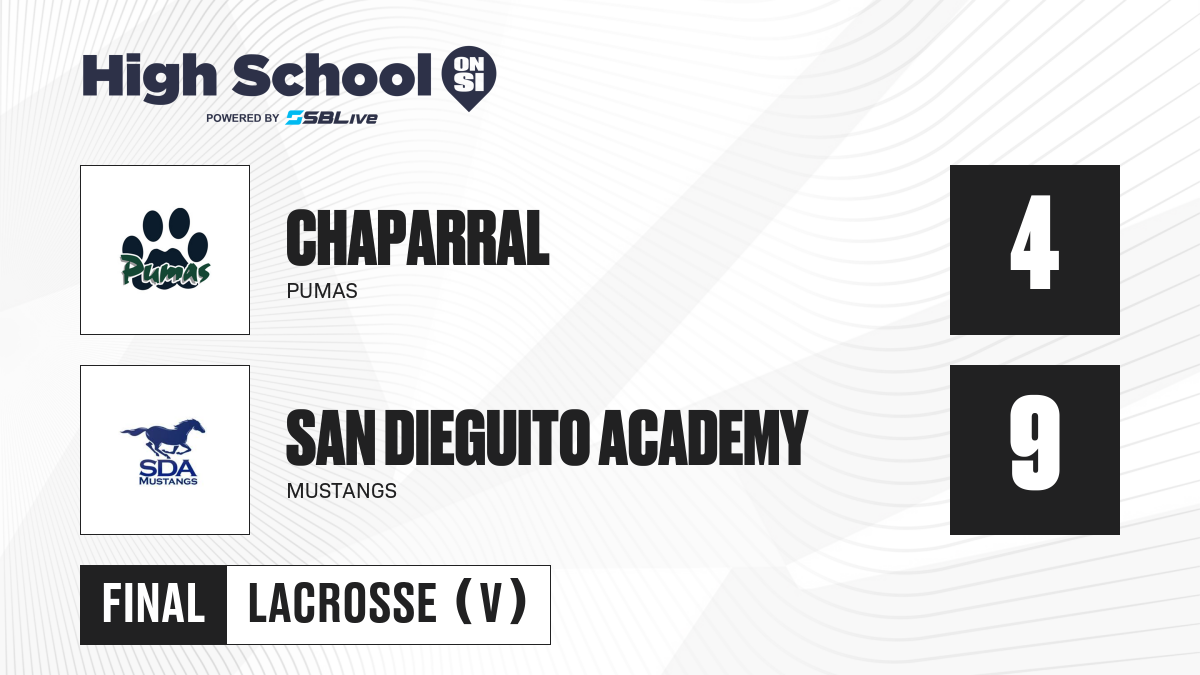 High School ON SI
POWERED BY SBLive

Pumas

CHAPARRAL
PUMAS

4

SDA
MUSTANGS

SAN DIEGUITO ACADEMY
MUSTANGS

9

FINAL LACROSSE (V)